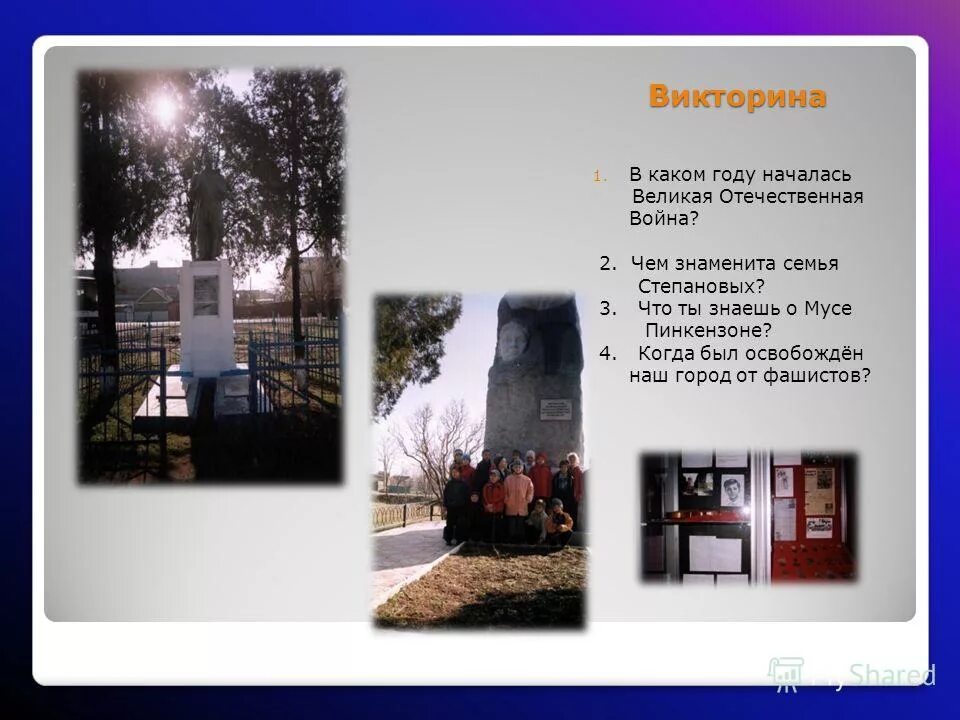 Викторина

1. В каком году началась Великая Отечественная Война?

2. Чем знаменита семья Степановых?

3. Что ты знаешь о Мусе Пинкензоне?

4. Когда был освобождён наш город от фашистов?

MyShared